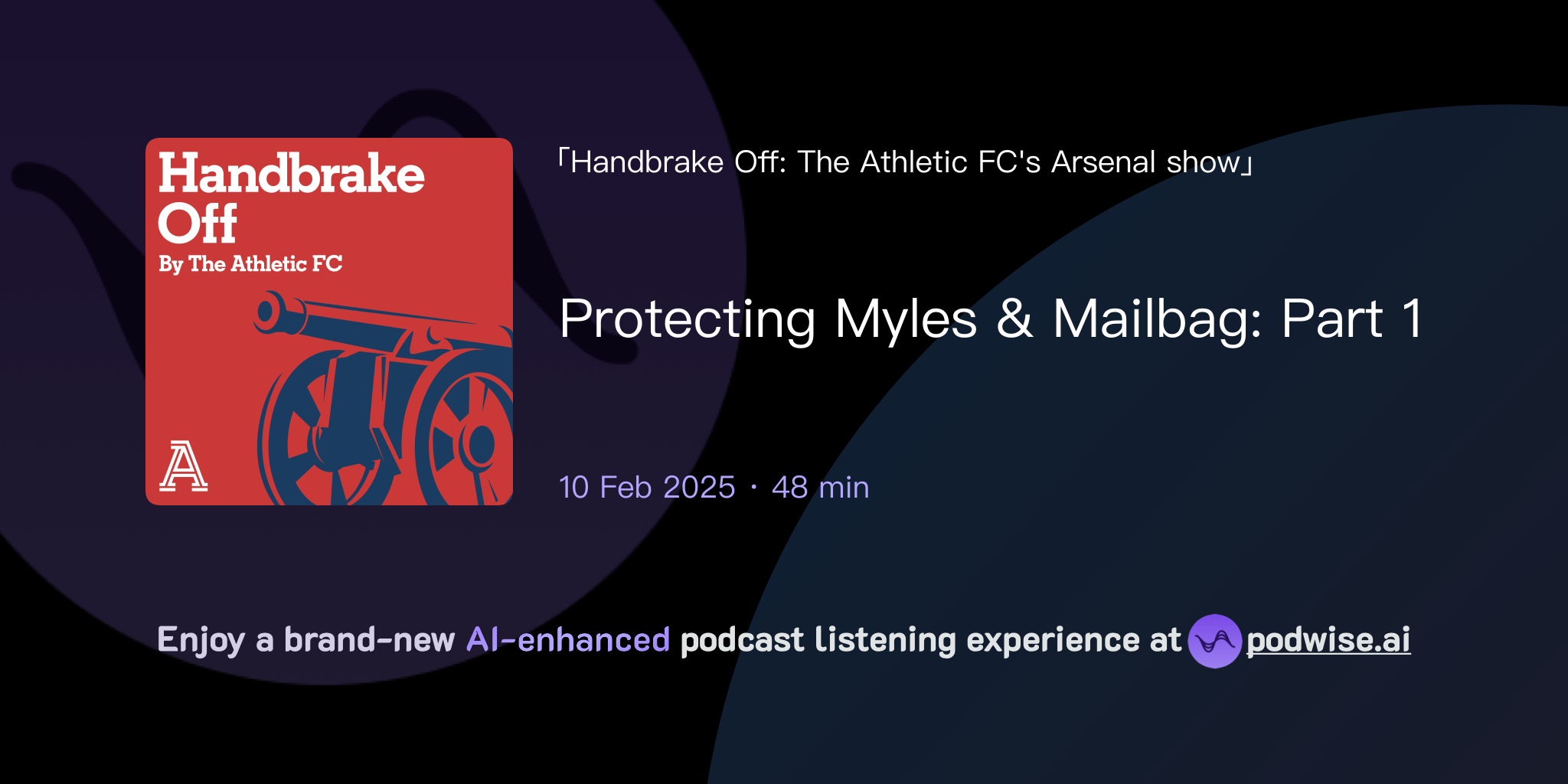 Handbrake Off
By The Athletic FC

A

「Handbrake Off: The Athletic FC's Arsenal show」

Protecting Myles & Mailbag: Part 1

10 Feb 2025 · 48 min

Enjoy a brand-new AI-enhanced podcast listening experience at podwise.ai